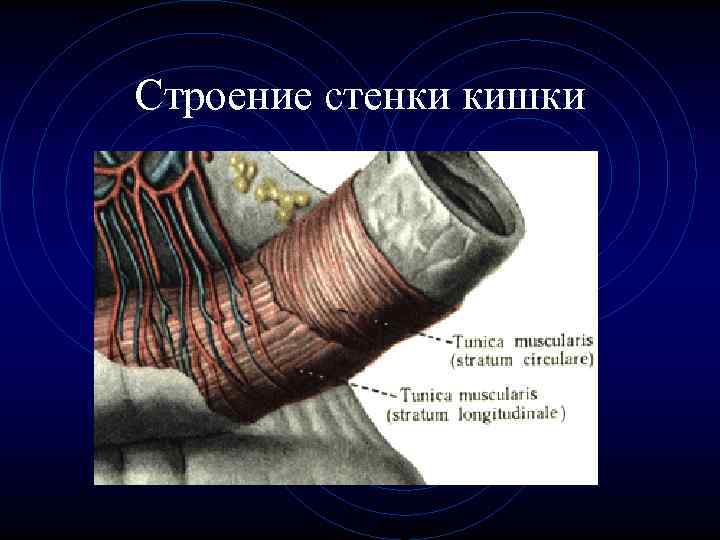 Строение стенки кишки

Tunica muscularis (stratum circulare)

Tunica muscularis (stratum longitudinale)